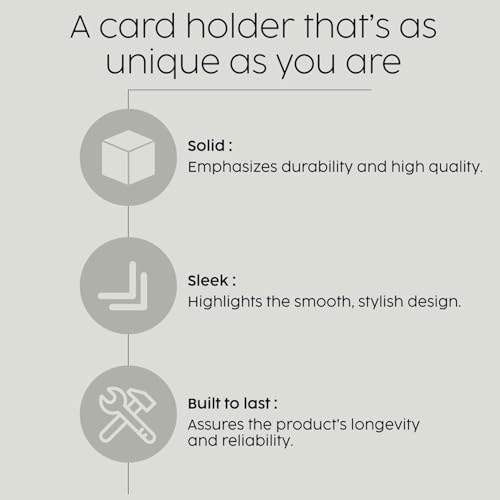 A card holder that's as unique as you are

Solid :
Emphasizes durability and high quality.

Sleek :
Highlights the smooth, stylish design.

Built to last :
Assures the product's longevity and reliability.